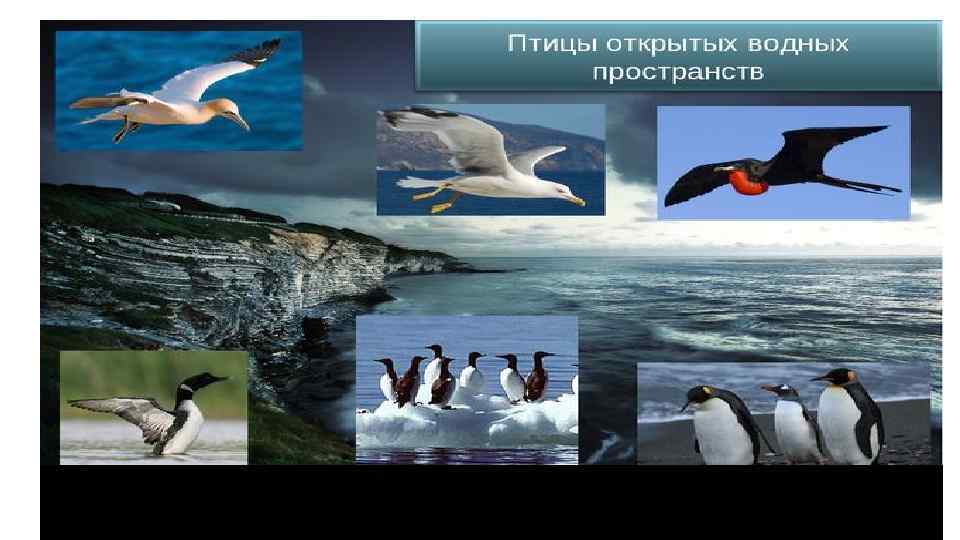 Птицы открытых водных пространств